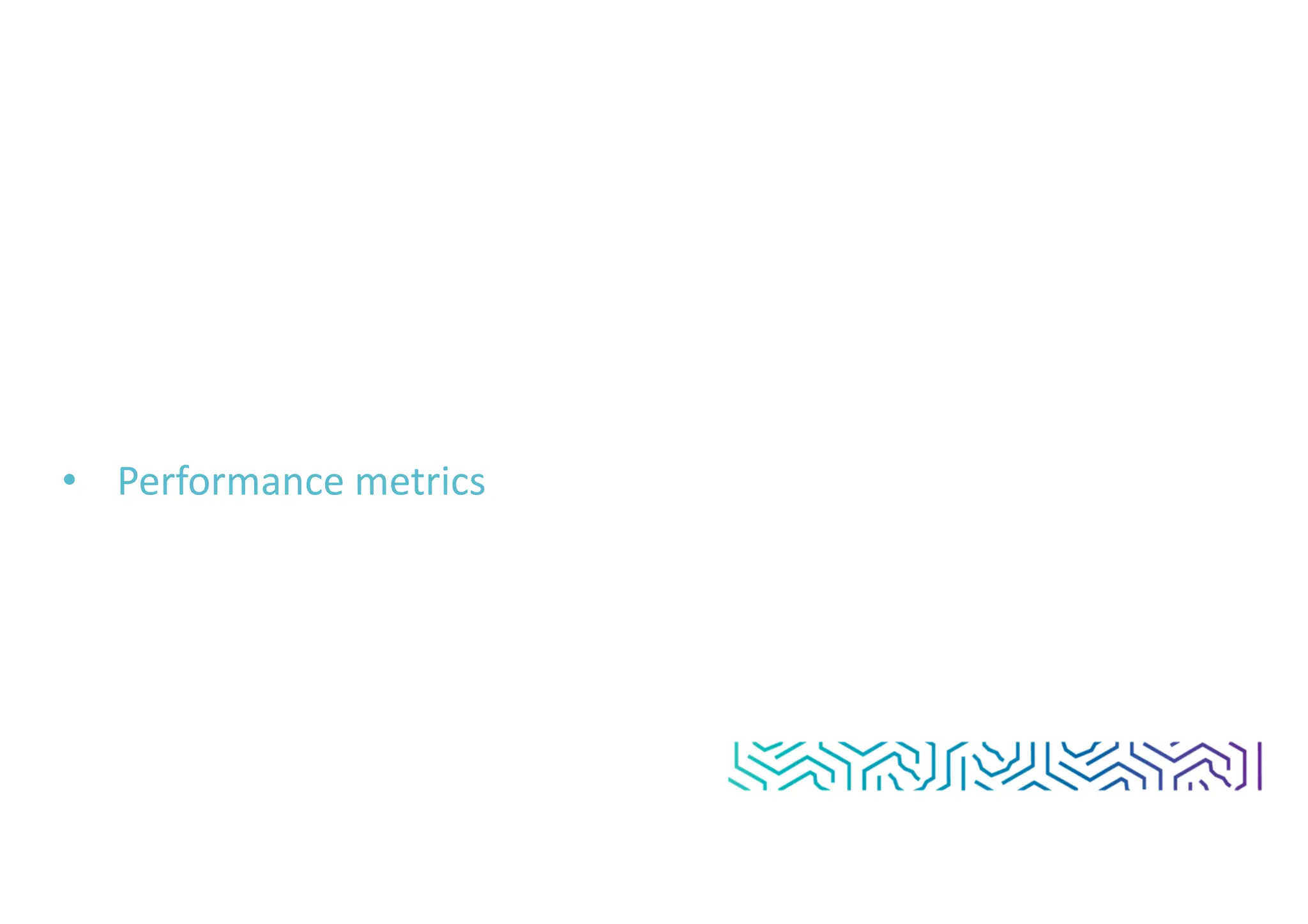 • Performance metrics